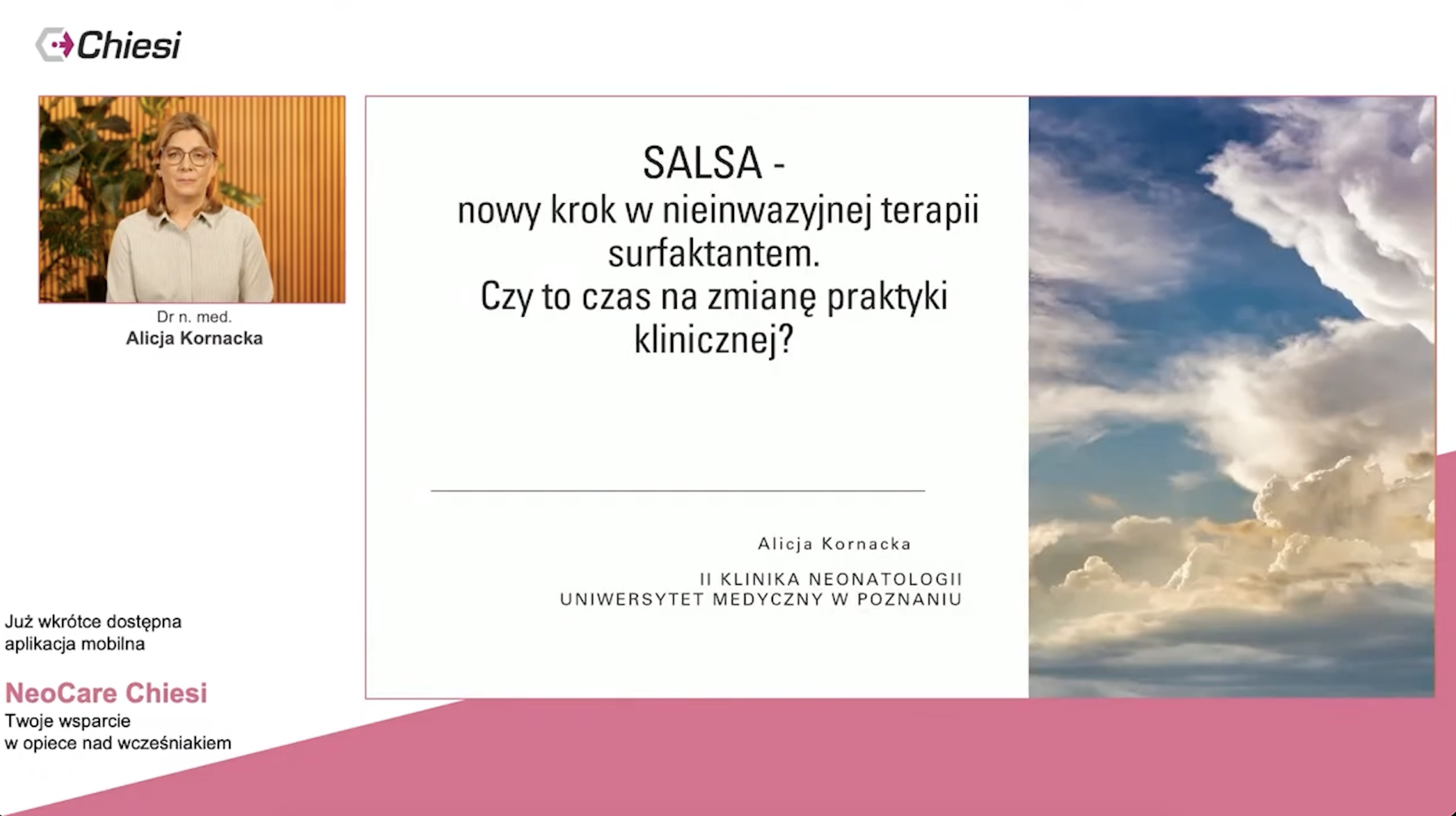 Chiesi

Dr n. med.
Alicja Kornacka

SALSA -
nowy krok w nieinwazyjnej terapii surfaktantem.
Czy to czas na zmianę praktyki klinicznej?

Alicja Kornacka

II KLINIKA NEONATOLOGII
UNIWERSYTET MEDYCZNY W POZNANIU

Już wkrótce dostępna aplikacja mobilna

NeoCare Chiesi
Twoje wsparcie w opiece nad wcześniakiem